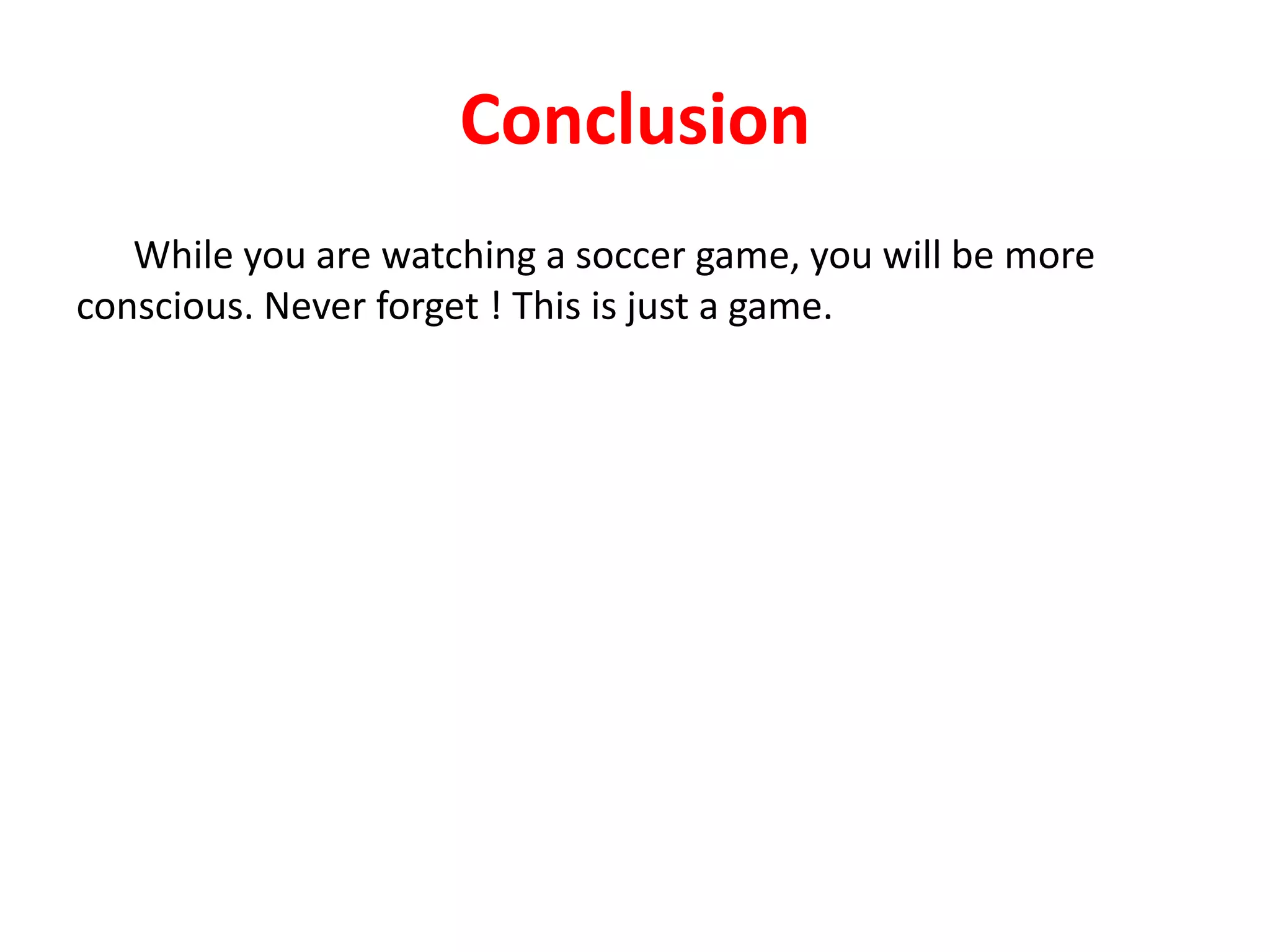 Conclusion

While you are watching a soccer game, you will be more conscious. Never forget ! This is just a game.